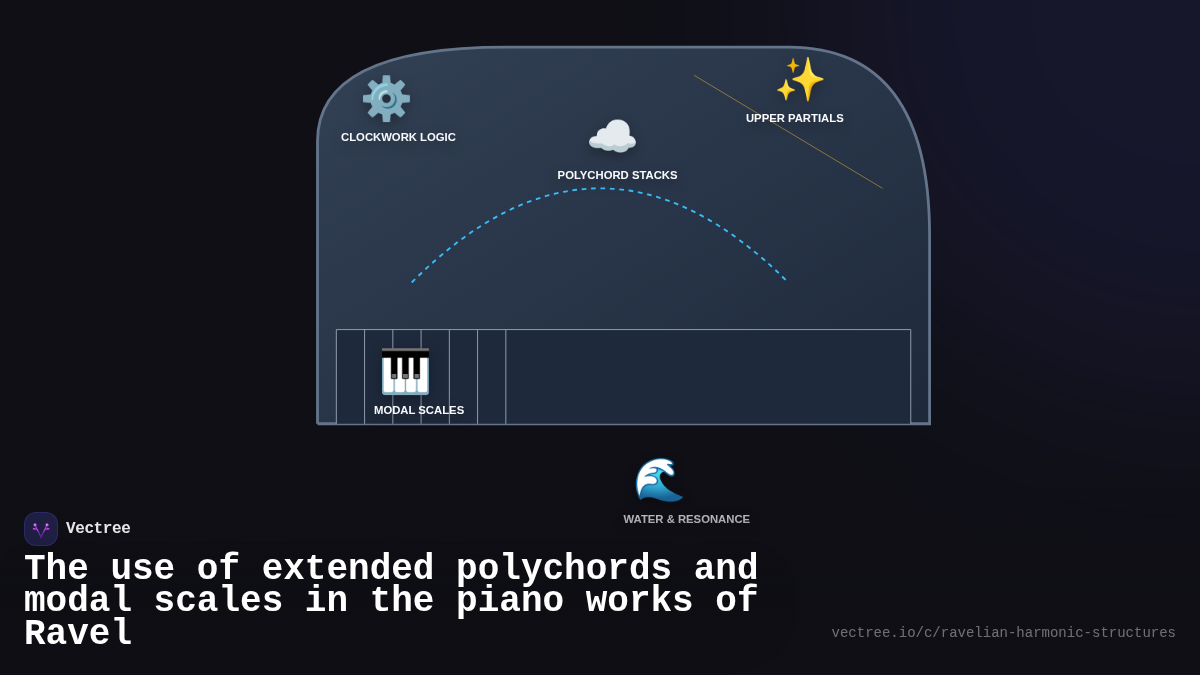 CLOCKWORK LOGIC

POLYCHORD STACKS

UPPER PARTIALS

MODAL SCALES

WATER & RESONANCE

Vectree

The use of extended polychords and modal scales in the piano works of Ravel

vectree.io/c/ravelian-harmonic-structures